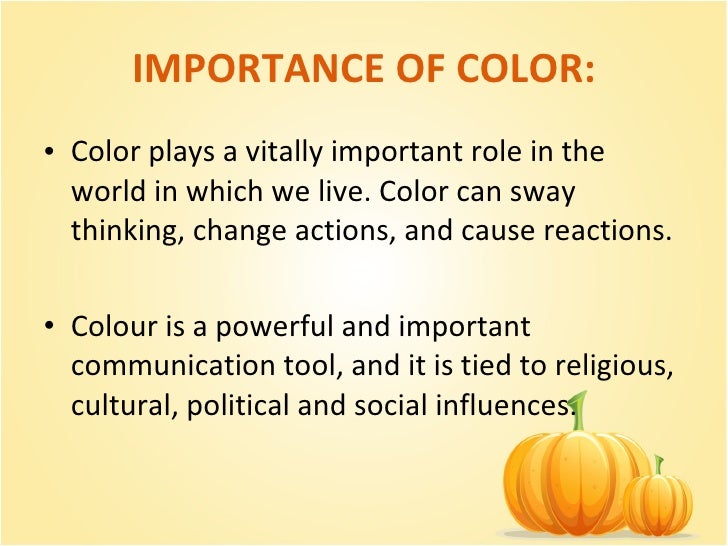 IMPORTANCE OF COLOR:

• Color plays a vitally important role in the world in which we live. Color can sway thinking, change actions, and cause reactions.

• Colour is a powerful and important communication tool, and it is tied to religious, cultural, political and social influences.